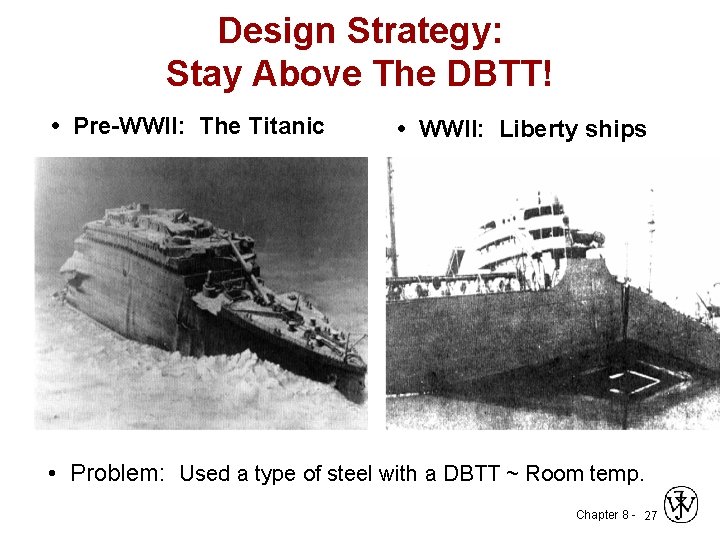 Design Strategy:
Stay Above The DBTT!

• Pre-WWII: The Titanic

• WWII: Liberty ships

• Problem: Used a type of steel with a DBTT ~ Room temp.

Chapter 8 - 27